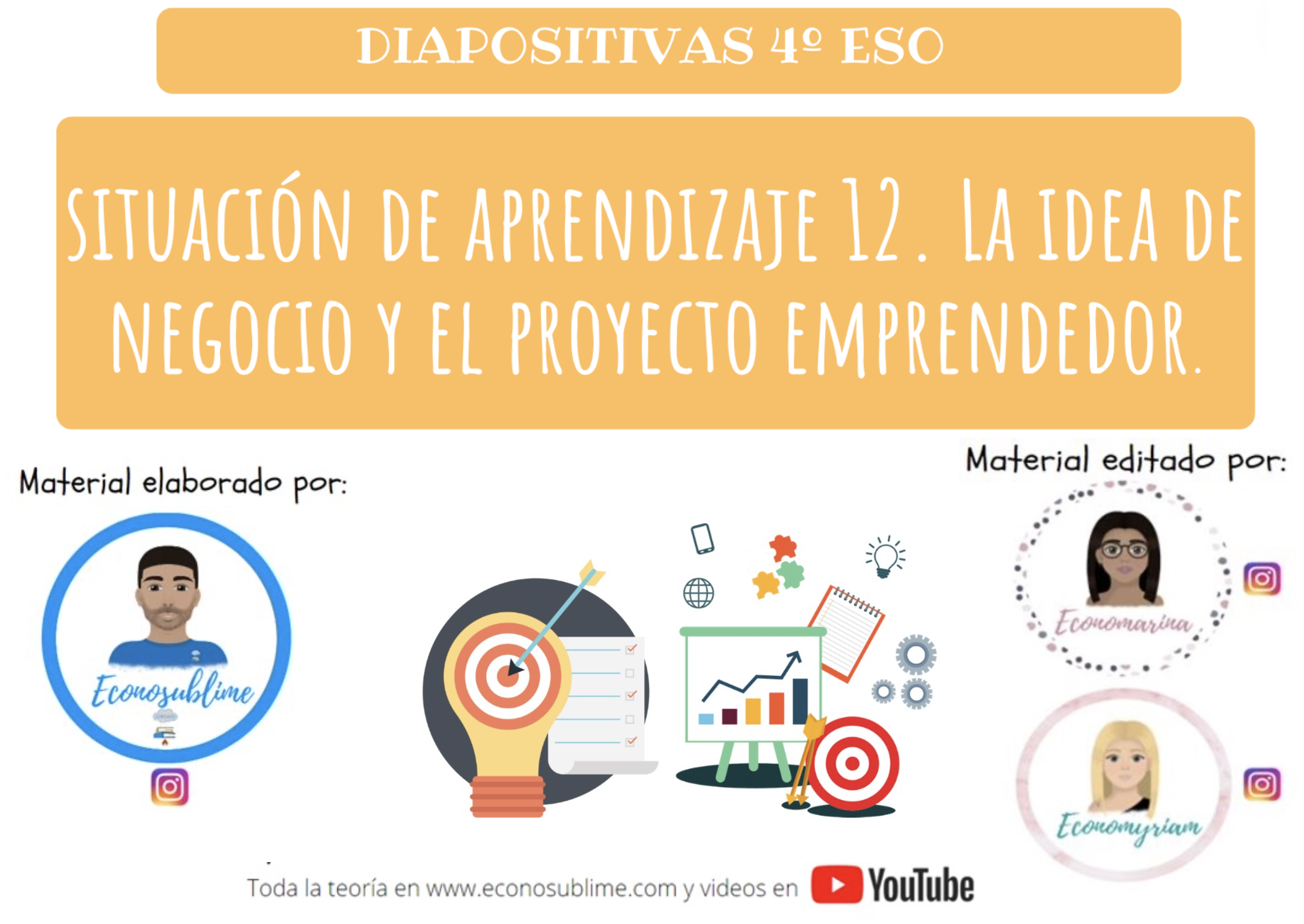 DIAPOSITIVAS 4º ESO

SITUACIÓN DE APRENDIZAJE 12. LA IDEA DE NEGOCIO Y EL PROYECTO EMPRENDEDOR.

Material elaborado por:

Econosublime

Material editado por:

Economarina

Economyriam

Toda la teoría en www.econosublime.com y videos en YouTube